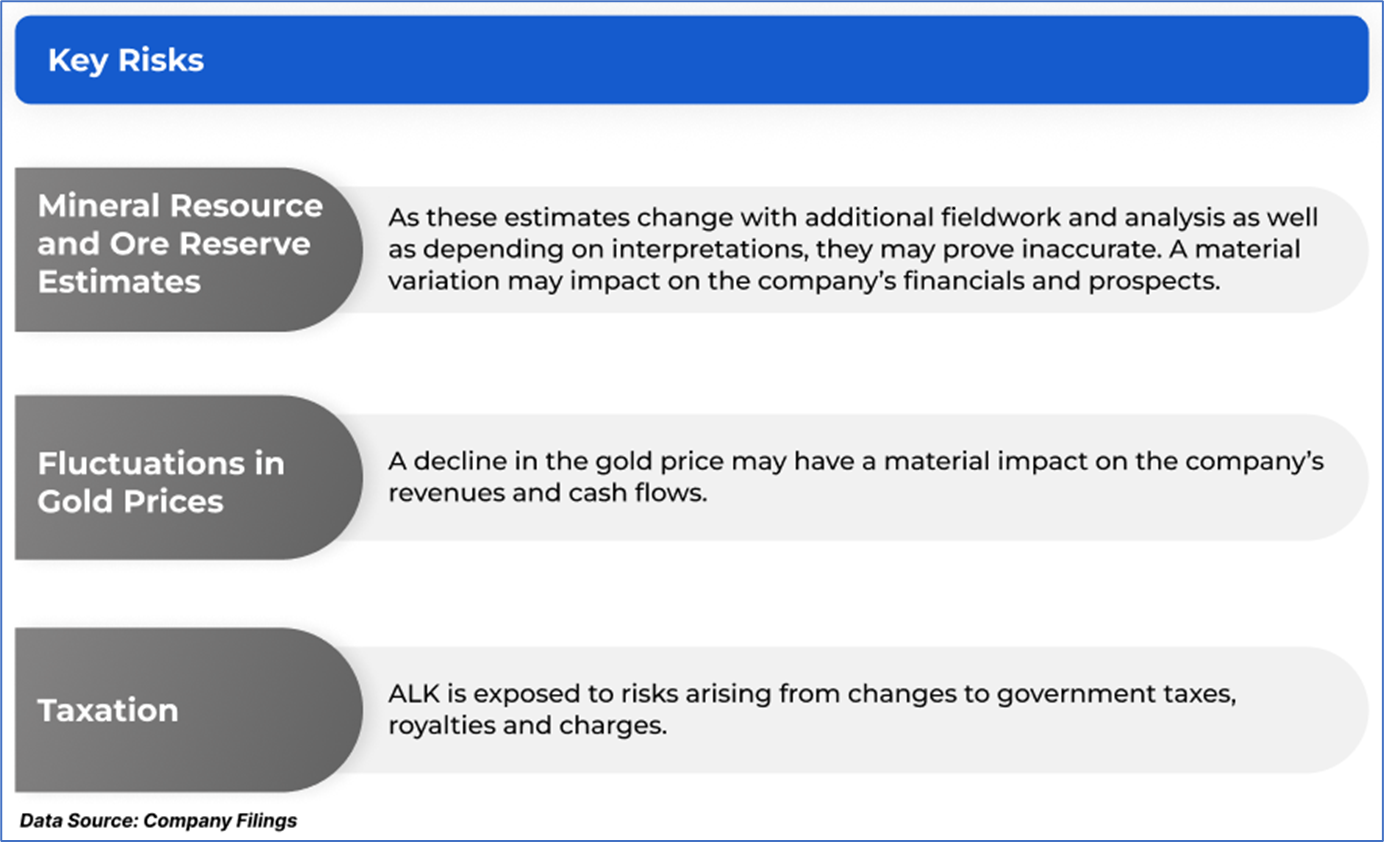 Key Risks

Mineral Resource and Ore Reserve Estimates

As these estimates change with additional fieldwork and analysis as well as depending on interpretations, they may prove inaccurate. A material variation may impact on the company's financials and prospects.

Fluctuations in Gold Prices

A decline in the gold price may have a material impact on the company's revenues and cash flows.

Taxation

ALK is exposed to risks arising from changes to government taxes, royalties and charges.

Data Source: Company Filings